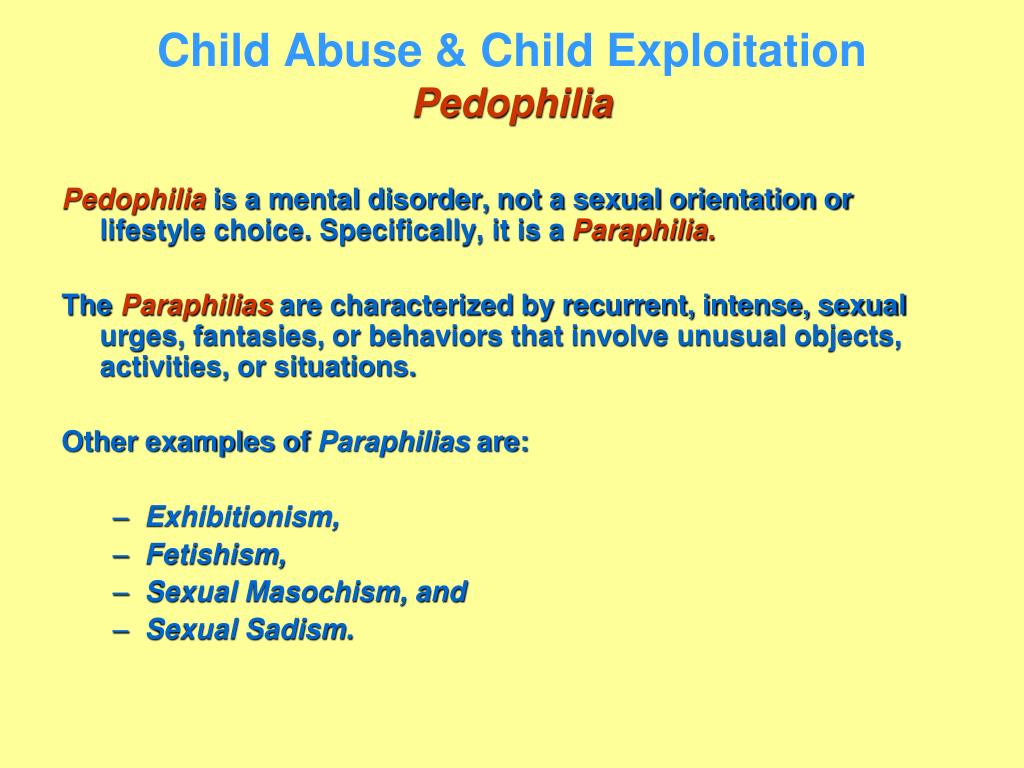 Child Abuse & Child Exploitation
Pedophilia

Pedophilia is a mental disorder, not a sexual orientation or lifestyle choice. Specifically, it is a Paraphilia.

The Paraphilias are characterized by recurrent, intense, sexual urges, fantasies, or behaviors that involve unusual objects, activities, or situations.

Other examples of Paraphilias are:

– Exhibitionism,
– Fetishism,
– Sexual Masochism, and
– Sexual Sadism.